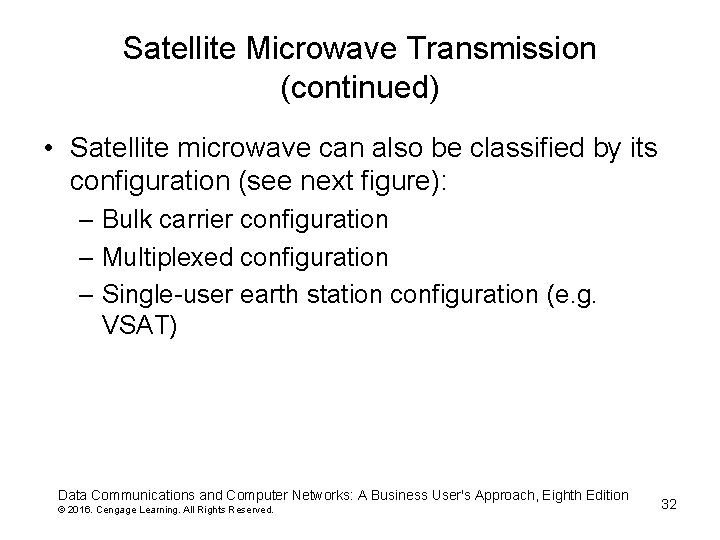 Satellite Microwave Transmission (continued)

• Satellite microwave can also be classified by its configuration (see next figure):
– Bulk carrier configuration
– Multiplexed configuration
– Single-user earth station configuration (e.g. VSAT)

Data Communications and Computer Networks: A Business User's Approach, Eighth Edition
© 2016. Cengage Learning. All Rights Reserved.

32